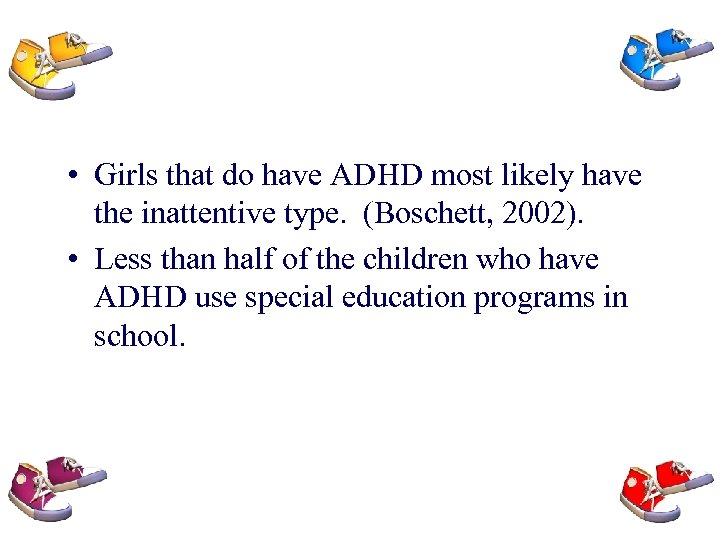 • Girls that do have ADHD most likely have the inattentive type. (Boschett, 2002).

• Less than half of the children who have ADHD use special education programs in school.